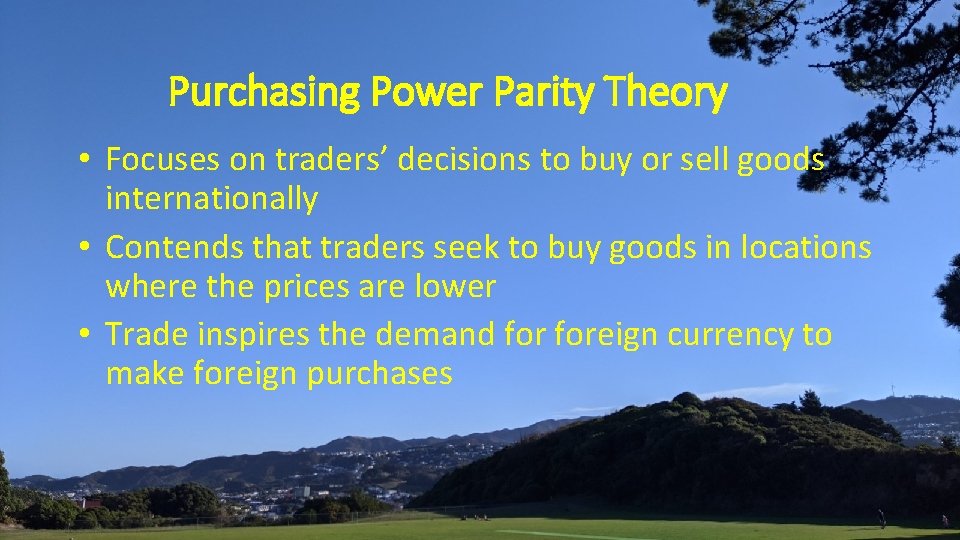 Purchasing Power Parity Theory

• Focuses on traders’ decisions to buy or sell goods internationally
• Contends that traders seek to buy goods in locations where the prices are lower
• Trade inspires the demand for foreign currency to make foreign purchases